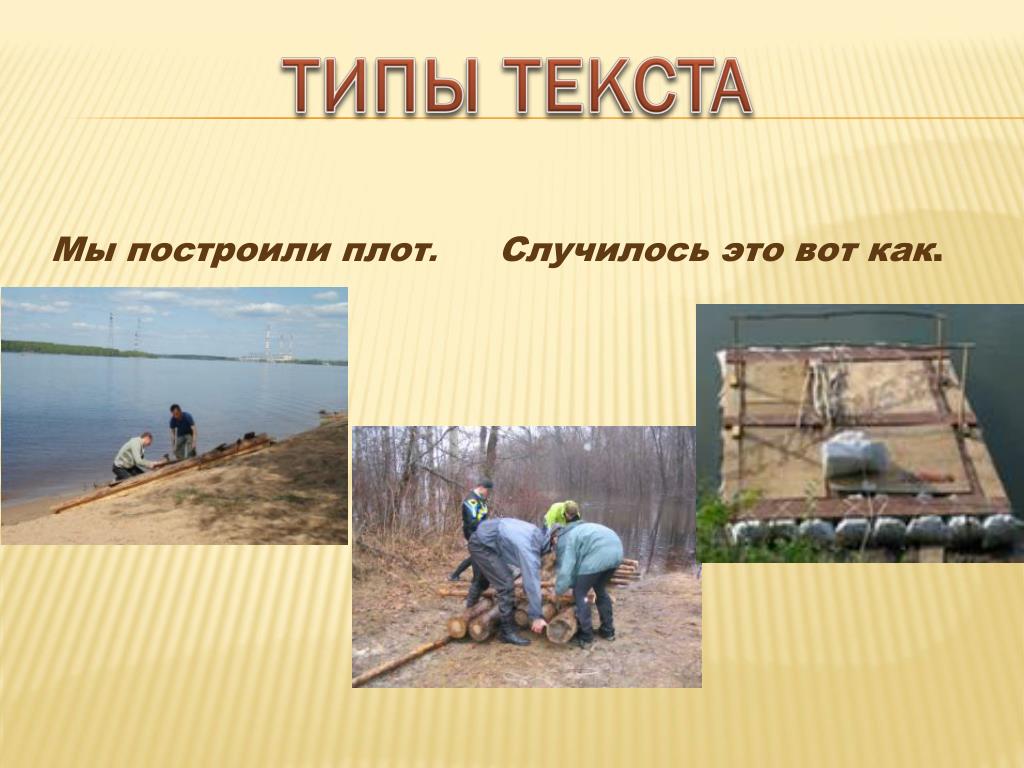 ТИПЫ ТЕКСТА

Мы построили плот. Случилось это вот как.